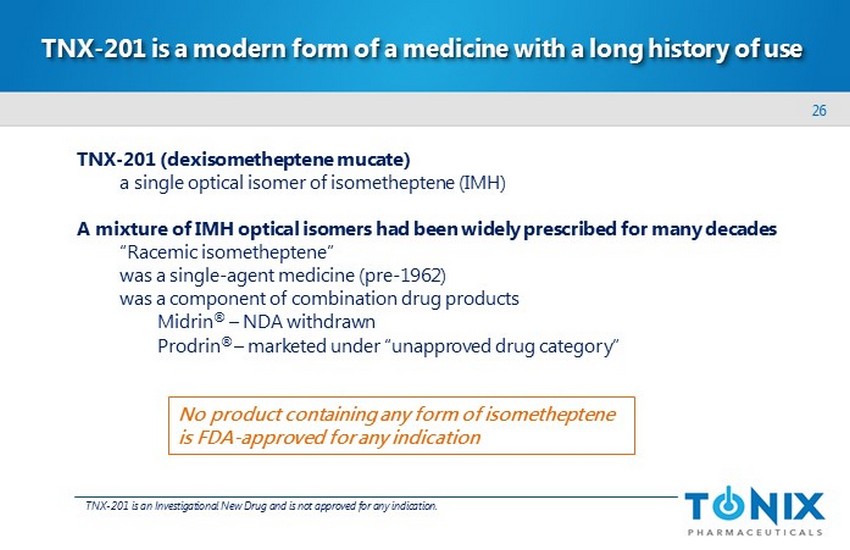 TNX-201 is a modern form of a medicine with a long history of use

26

TNX-201 (dexisometheptene mucate)
a single optical isomer of isometheptene (IMH)

A mixture of IMH optical isomers had been widely prescribed for many decades
"Racemic isometheptene"
was a single-agent medicine (pre-1962)
was a component of combination drug products
Midrin® – NDA withdrawn
Prodrin® – marketed under "unapproved drug category"

No product containing any form of isometheptene is FDA-approved for any indication

TNX-201 is an Investigational New Drug and is not approved for any indication.

TONIX PHARMACEUTICALS